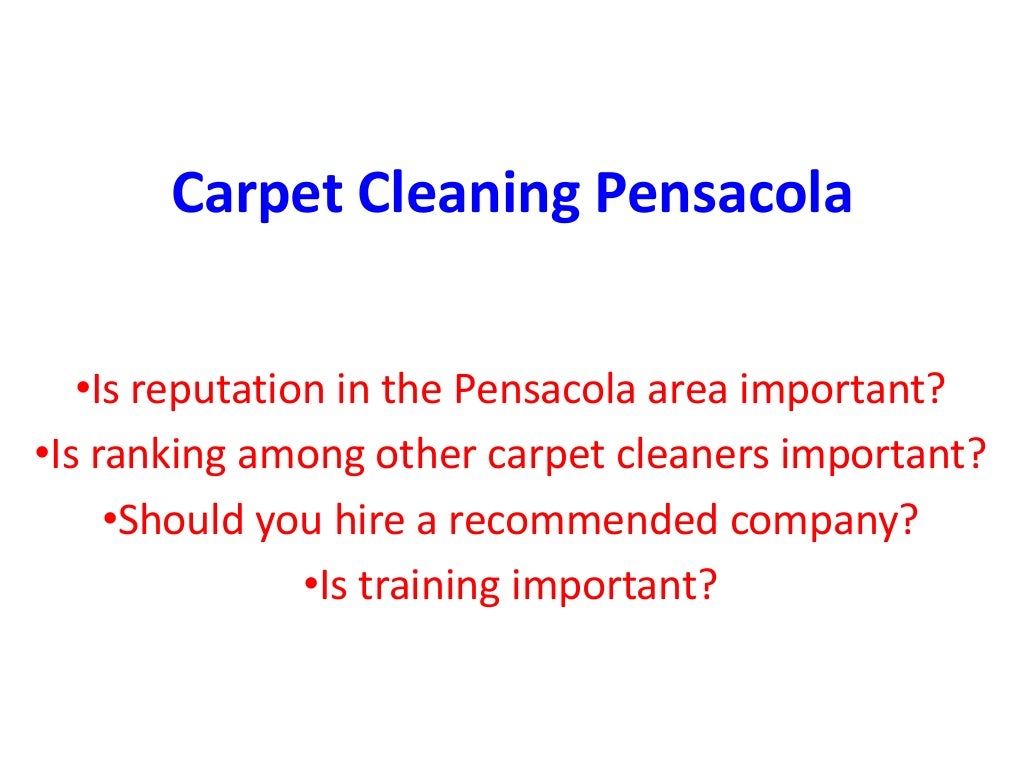 Carpet Cleaning Pensacola

•Is reputation in the Pensacola area important?
•Is ranking among other carpet cleaners important?
•Should you hire a recommended company?
•Is training important?